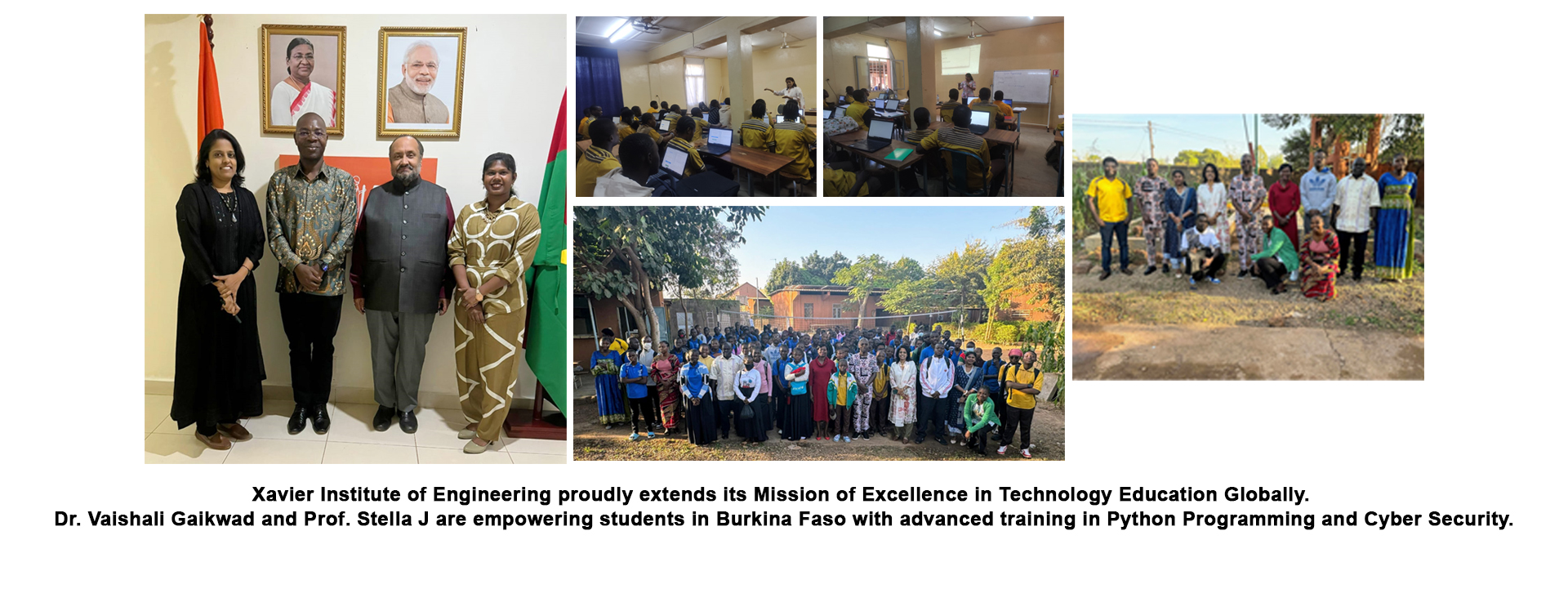 Xavier Institute of Engineering proudly extends its Mission of Excellence in Technology Education Globally.
Dr. Vaishali Gaikwad and Prof. Stella J are empowering students in Burkina Faso with advanced training in Python Programming and Cyber Security.